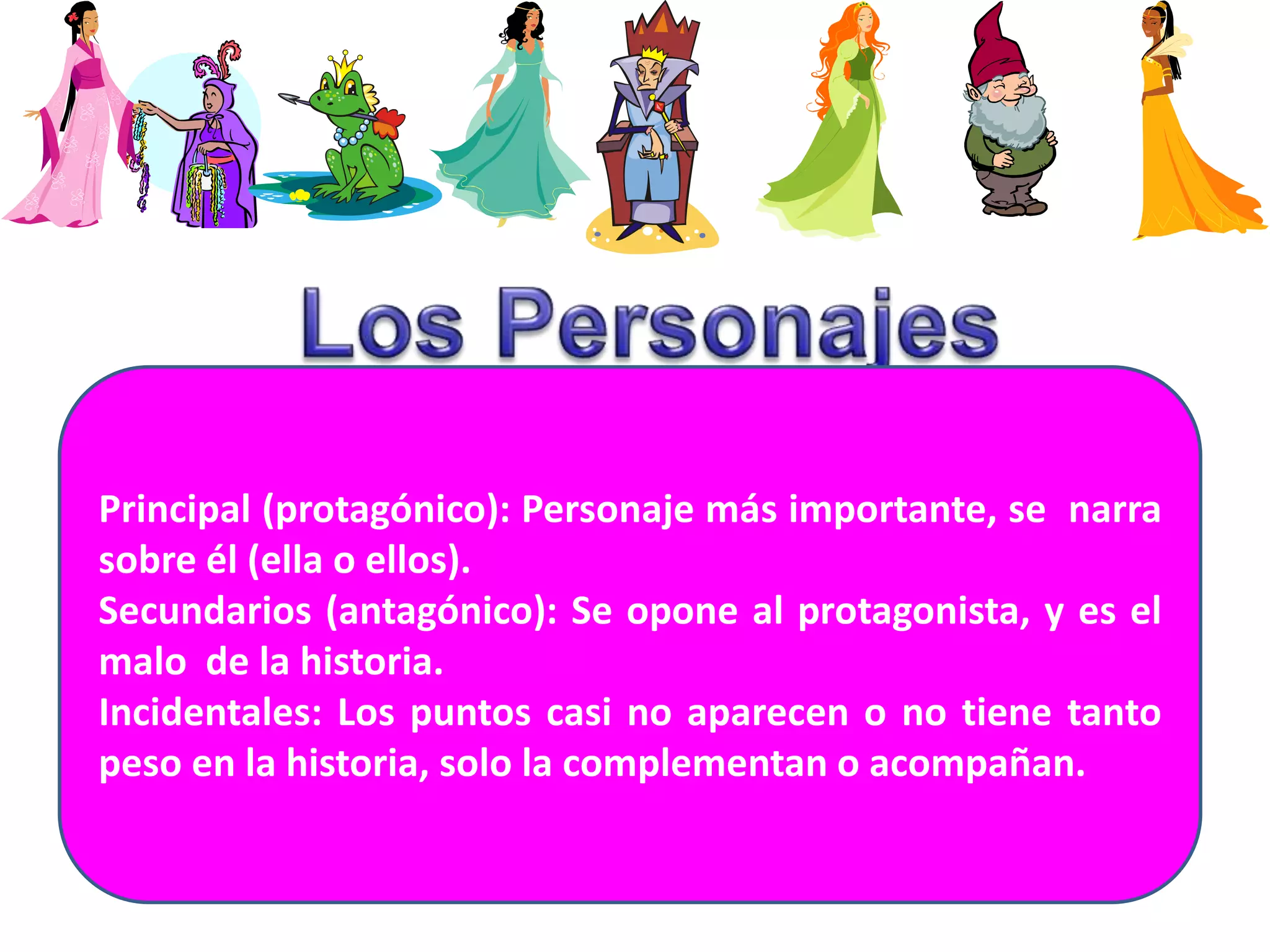 Los Personajes

Principal (protagónico): Personaje más importante, se narra sobre él (ella o ellos).
Secundarios (antagónico): Se opone al protagonista, y es el malo de la historia.
Incidentales: Los puntos casi no aparecen o no tiene tanto peso en la historia, solo la complementan o acompañan.